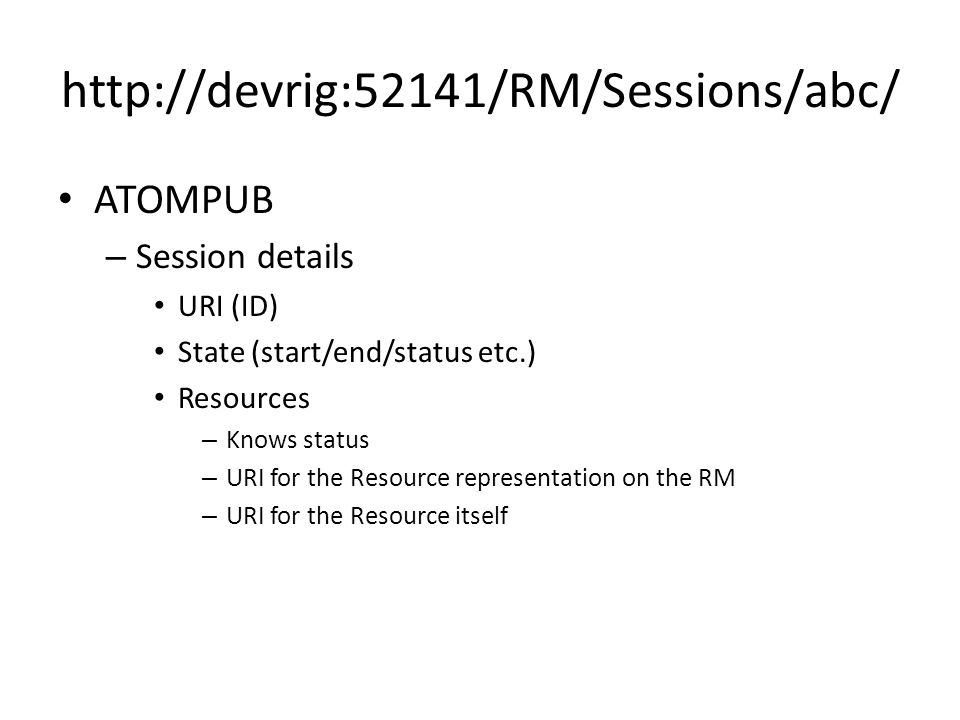 http://devrig:52141/RM/Sessions/abc/

• ATOMPUB
– Session details
• URI (ID)
• State (start/end/status etc.)
• Resources
– Knows status
– URI for the Resource representation on the RM
– URI for the Resource itself